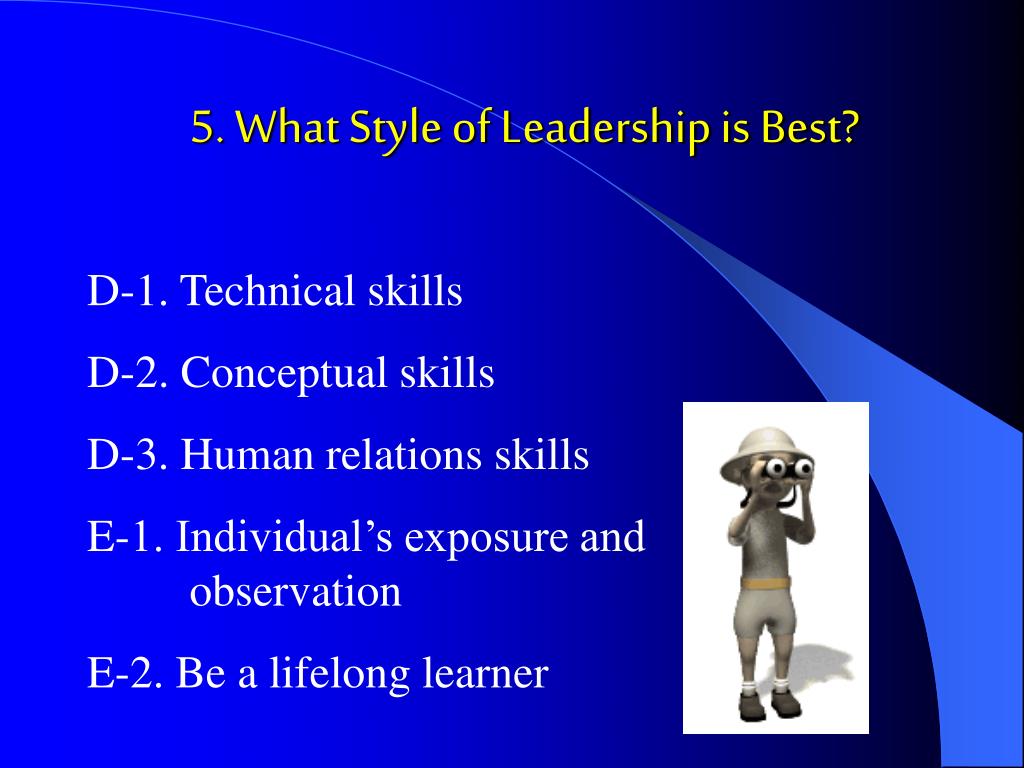 5. What Style of Leadership is Best?

D-1. Technical skills

D-2. Conceptual skills

D-3. Human relations skills

E-1. Individual’s exposure and observation

E-2. Be a lifelong learner